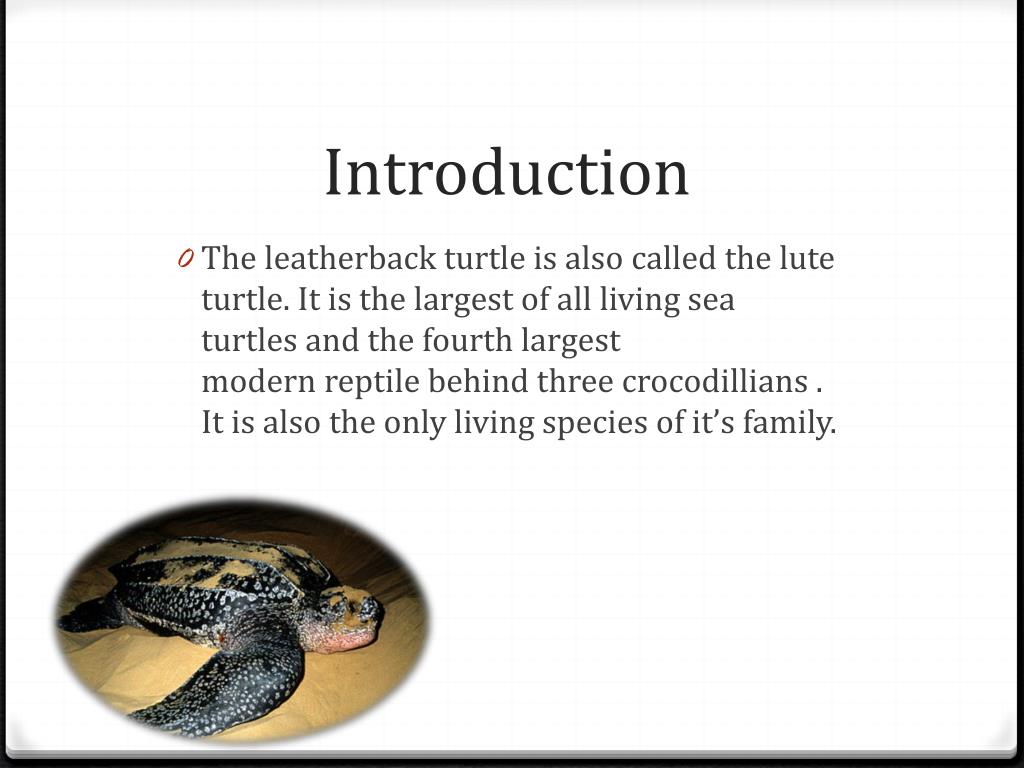 Introduction

0 The leatherback turtle is also called the lute turtle. It is the largest of all living sea turtles and the fourth largest modern reptile behind three crocodillians . It is also the only living species of it’s family.